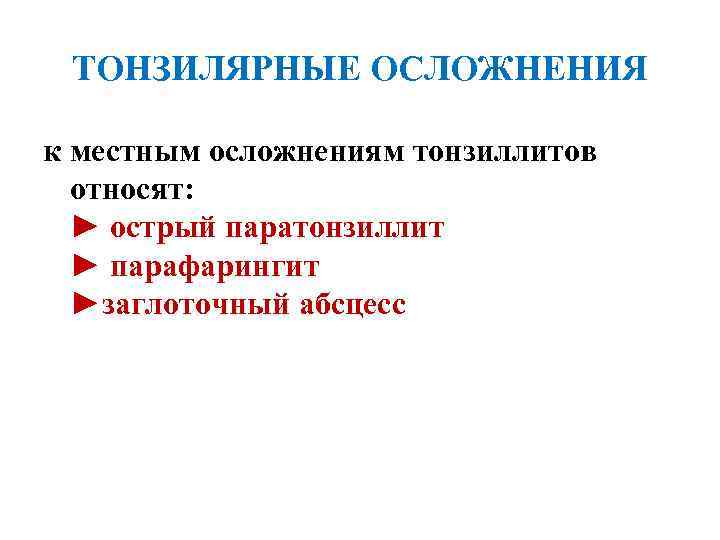 ТОНЗИЛЯРНЫЕ ОСЛОЖНЕНИЯ

к местным осложнениям тонзиллитов относят:
► острый паратонзиллит
► парафарингит
►заглоточный абсцесс